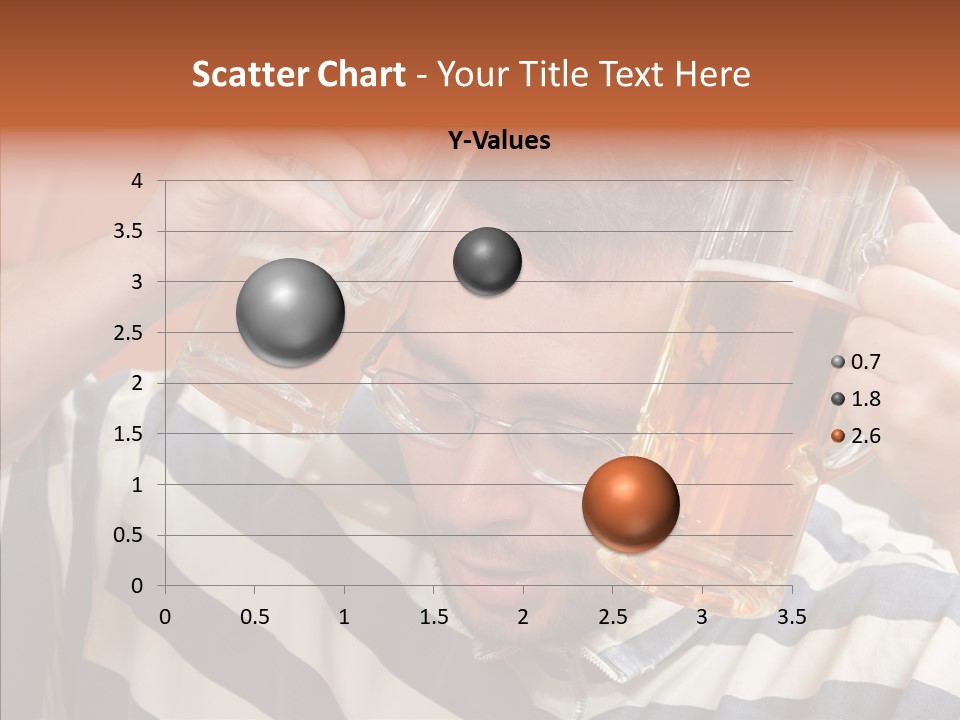 Scatter Chart - Your Title Text Here

Y-Values

4
3.5
3
2.5
2
1.5
1
0.5
0

0 0.5 1 1.5 2 2.5 3 3.5

0.7
1.8
2.6